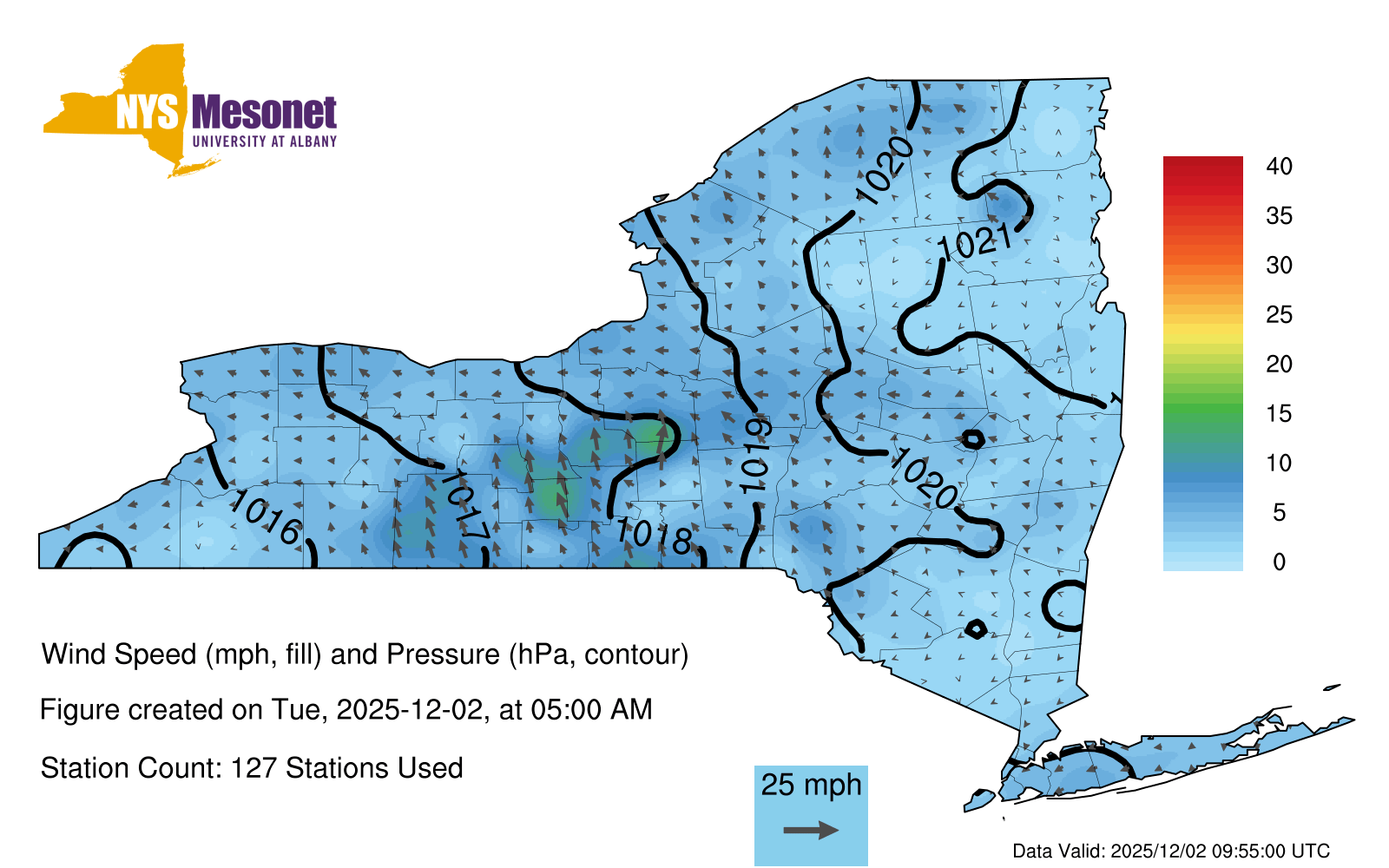 NYS Mesonet
UNIVERSITY AT ALBANY

1020
1021
1019
1020
1016
1017
1018

40
35
30
25
20
15
10
5
0

Wind Speed (mph, fill) and Pressure (hPa, contour)

Figure created on Tue, 2025-12-02, at 05:00 AM

Station Count: 127 Stations Used

25 mph

Data Valid: 2025/12/02 09:55:00 UTC